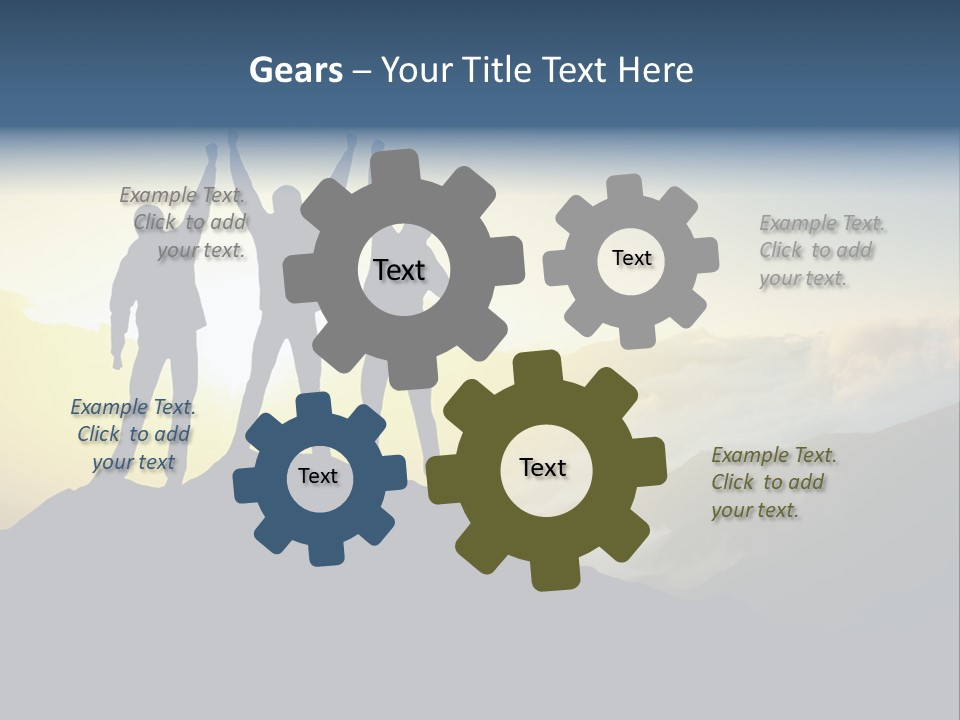 Gears – Your Title Text Here

Example Text. Click to add your text.

Text

Text

Example Text. Click to add your text.

Example Text. Click to add your text

Text

Text

Example Text. Click to add your text.